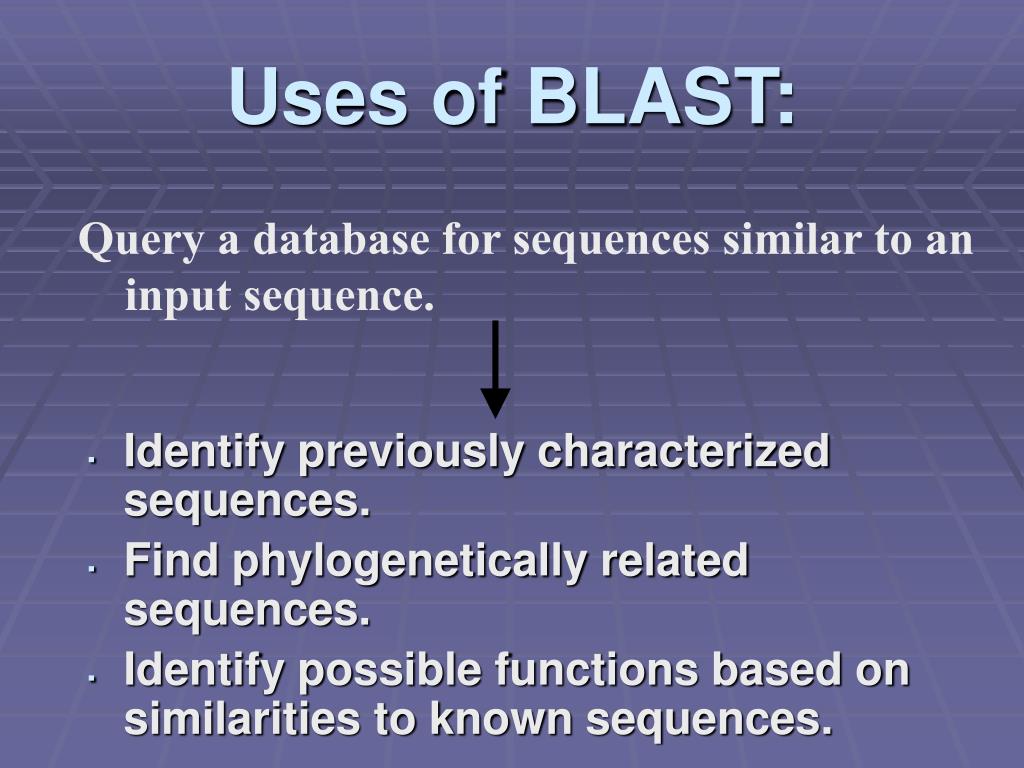 Uses of BLAST:

Query a database for sequences similar to an input sequence.

- Identify previously characterized sequences.
- Find phylogenetically related sequences.
- Identify possible functions based on similarities to known sequences.